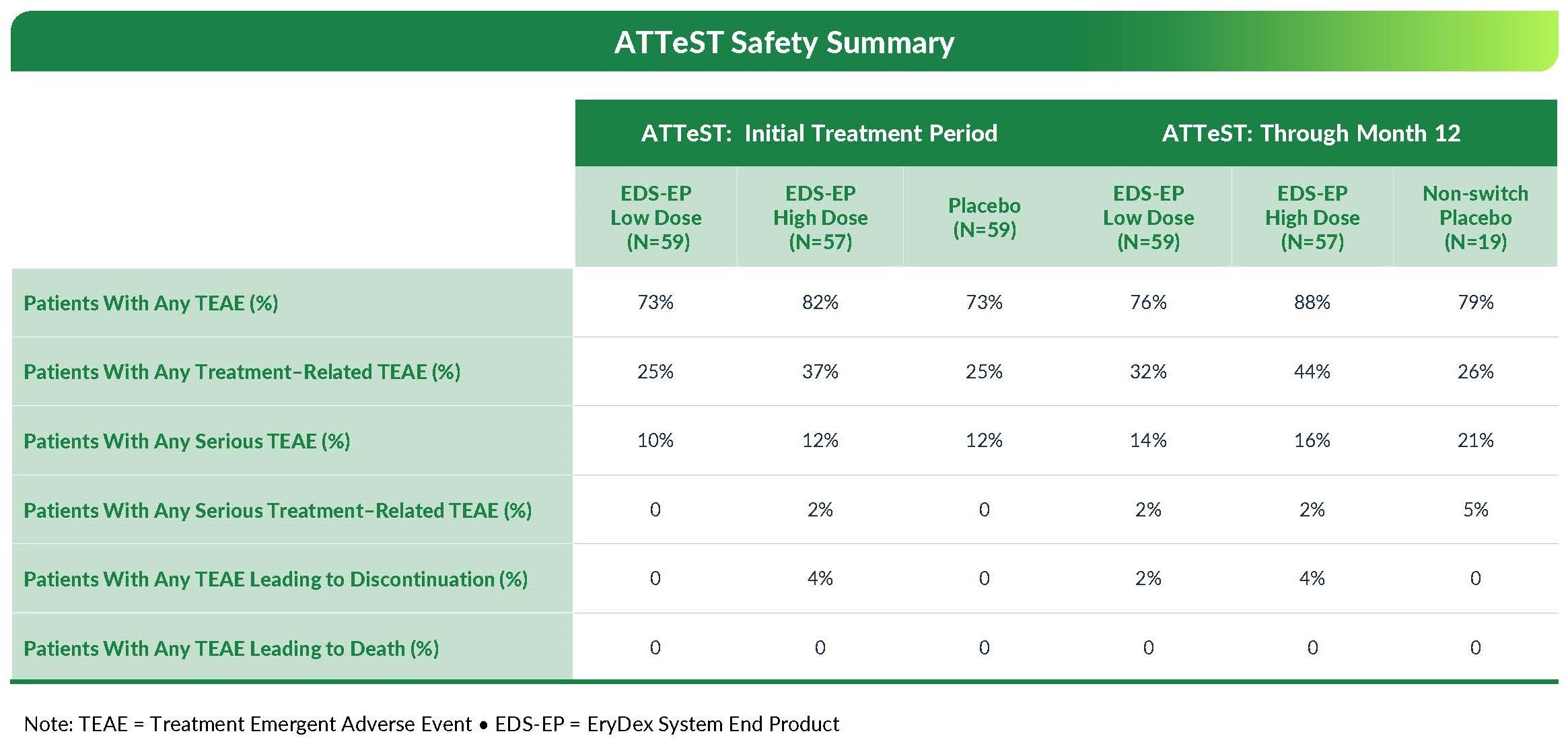 ATTeST Safety Summary

| | ATTeST: Initial Treatment Period | | | ATTeST: Through Month 12 | | |
|---|---|---|---|---|---|---|
| | EDS-EP Low Dose (N=59) | EDS-EP High Dose (N=57) | Placebo (N=59) | EDS-EP Low Dose (N=59) | EDS-EP High Dose (N=57) | Non-switch Placebo (N=19) |
| Patients With Any TEAE (%) | 73% | 82% | 73% | 76% | 88% | 79% |
| Patients With Any Treatment–Related TEAE (%) | 25% | 37% | 25% | 32% | 44% | 26% |
| Patients With Any Serious TEAE (%) | 10% | 12% | 12% | 14% | 16% | 21% |
| Patients With Any Serious Treatment–Related TEAE (%) | 0 | 2% | 0 | 2% | 2% | 5% |
| Patients With Any TEAE Leading to Discontinuation (%) | 0 | 4% | 0 | 2% | 4% | 0 |
| Patients With Any TEAE Leading to Death (%) | 0 | 0 | 0 | 0 | 0 | 0 |

Note: TEAE = Treatment Emergent Adverse Event • EDS-EP = EryDex System End Product